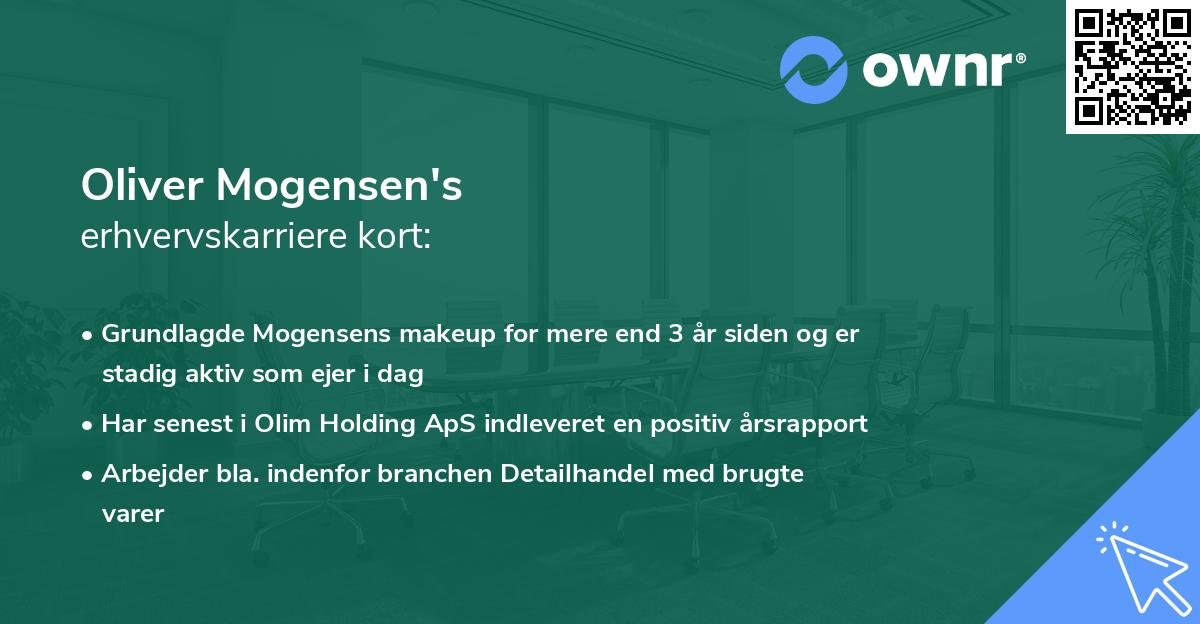 ownr®

Oliver Mogensen's
erhvervskarriere kort:

• Grundlagde Mogensens makeup for mere end 3 år siden og er stadig aktiv som ejer i dag
• Har senest i Olim Holding ApS indleveret en positiv årsrapport
• Arbejder bla. indenfor branchen Detailhandel med brugte varer